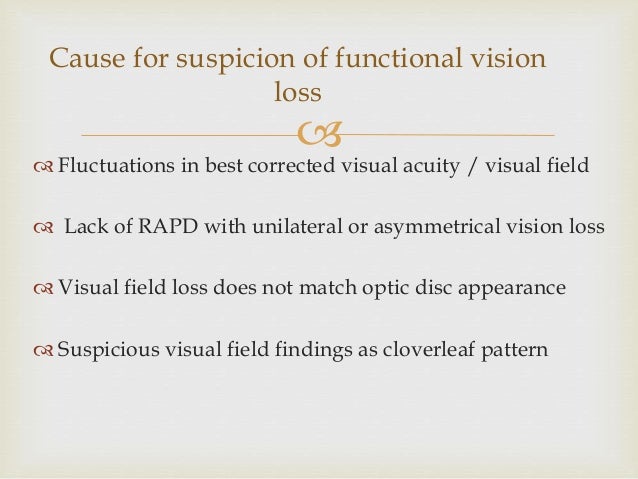 Cause for suspicion of functional vision loss

Fluctuations in best corrected visual acuity / visual field

Lack of RAPD with unilateral or asymmetrical vision loss

Visual field loss does not match optic disc appearance

Suspicious visual field findings as cloverleaf pattern